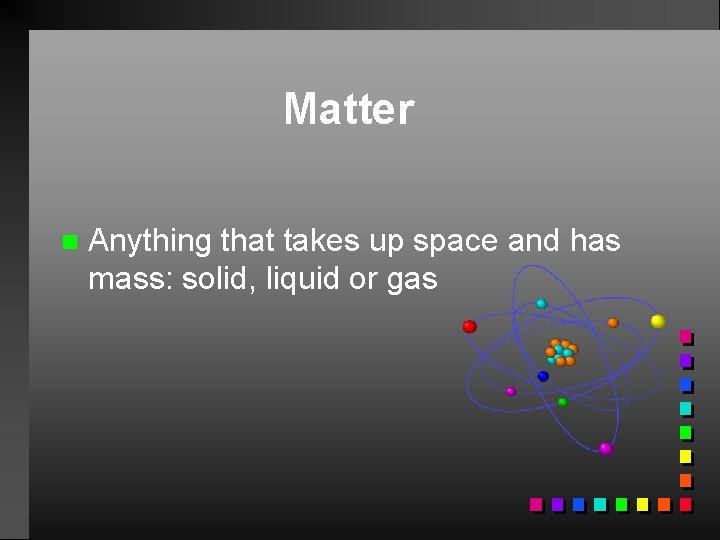 Matter

Anything that takes up space and has mass: solid, liquid or gas